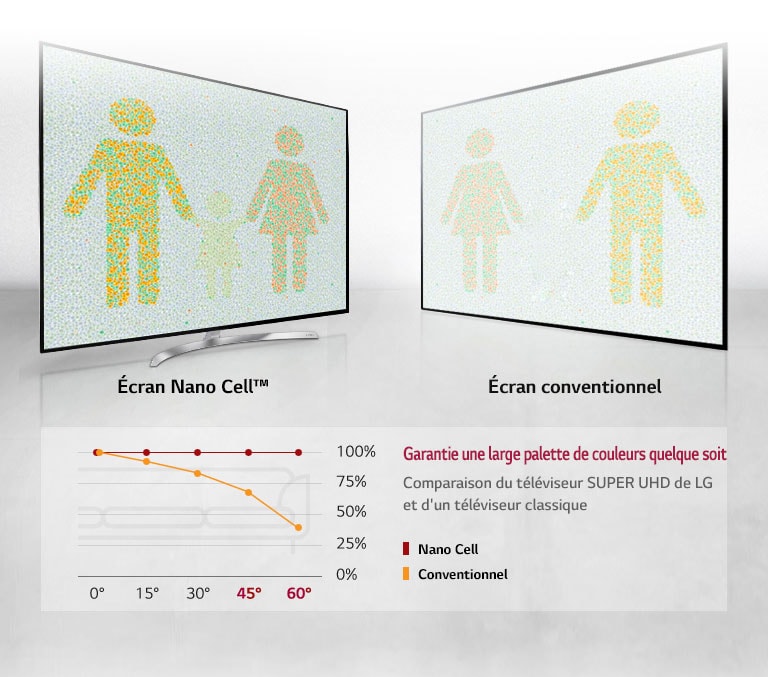 Écran Nano Cell™

Écran conventionnel

100%
75%
50%
25%
0%

0° 15° 30° 45° 60°

Garantie une large palette de couleurs quelque soit

Comparaison du téléviseur SUPER UHD de LG et d'un téléviseur classique

Nano Cell
Conventionnel